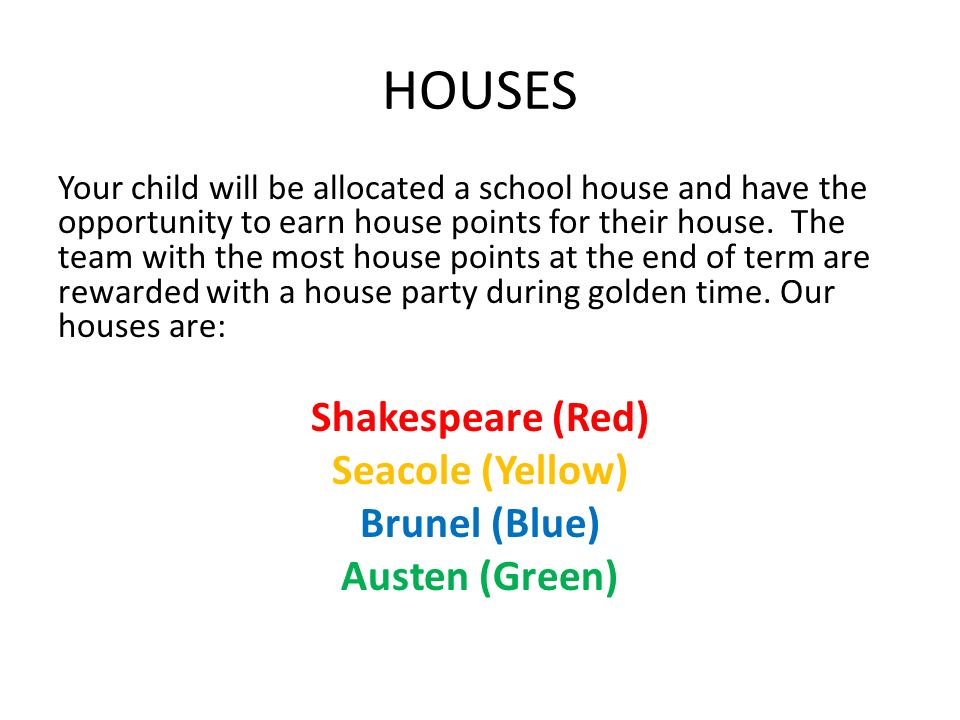 HOUSES

Your child will be allocated a school house and have the opportunity to earn house points for their house. The team with the most house points at the end of term are rewarded with a house party during golden time. Our houses are:

Shakespeare (Red)
Seacole (Yellow)
Brunel (Blue)
Austen (Green)